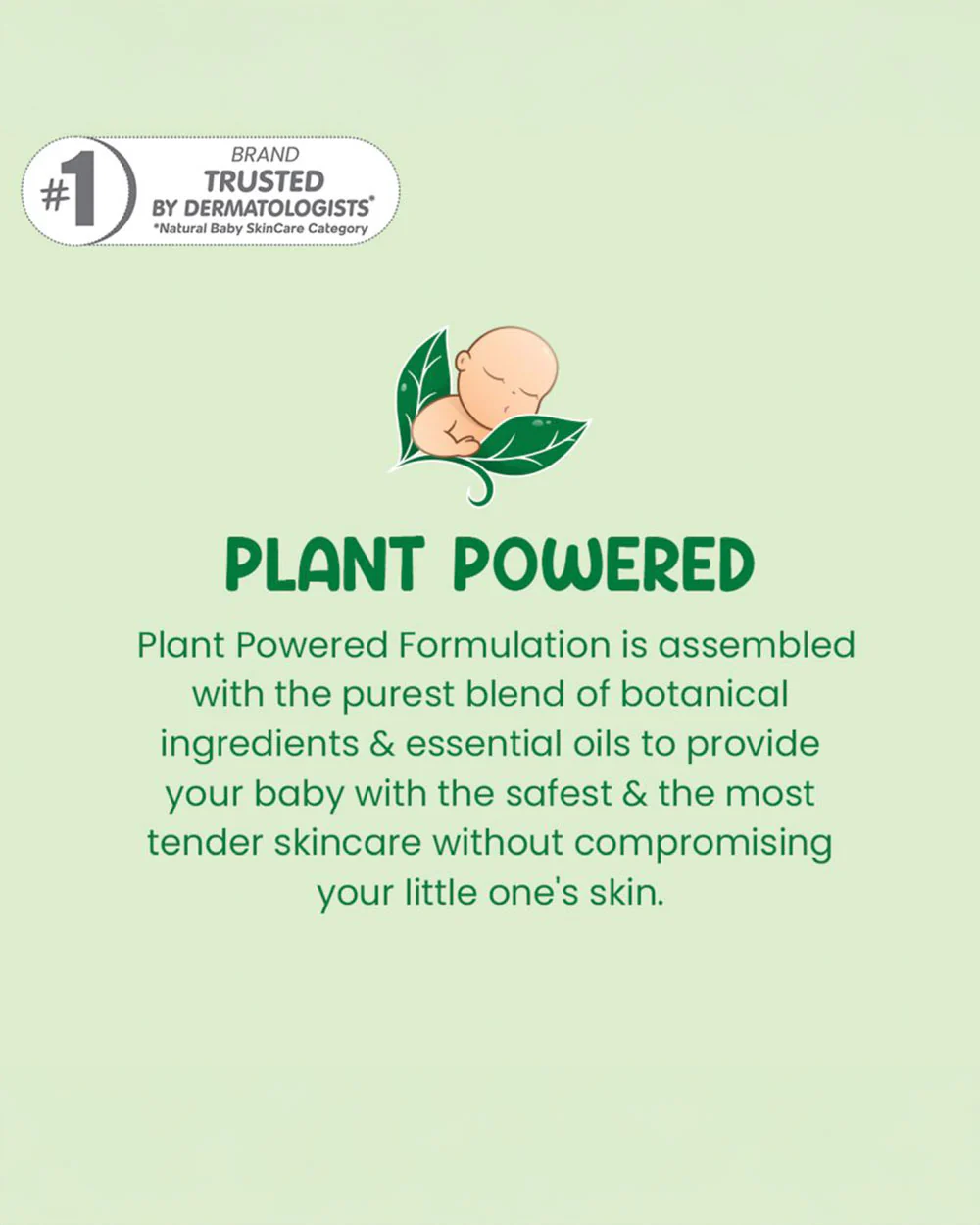 #1 BRAND TRUSTED BY DERMATOLOGISTS*
*Natural Baby SkinCare Category

PLANT POWERED

Plant Powered Formulation is assembled with the purest blend of botanical ingredients & essential oils to provide your baby with the safest & the most tender skincare without compromising your little one's skin.